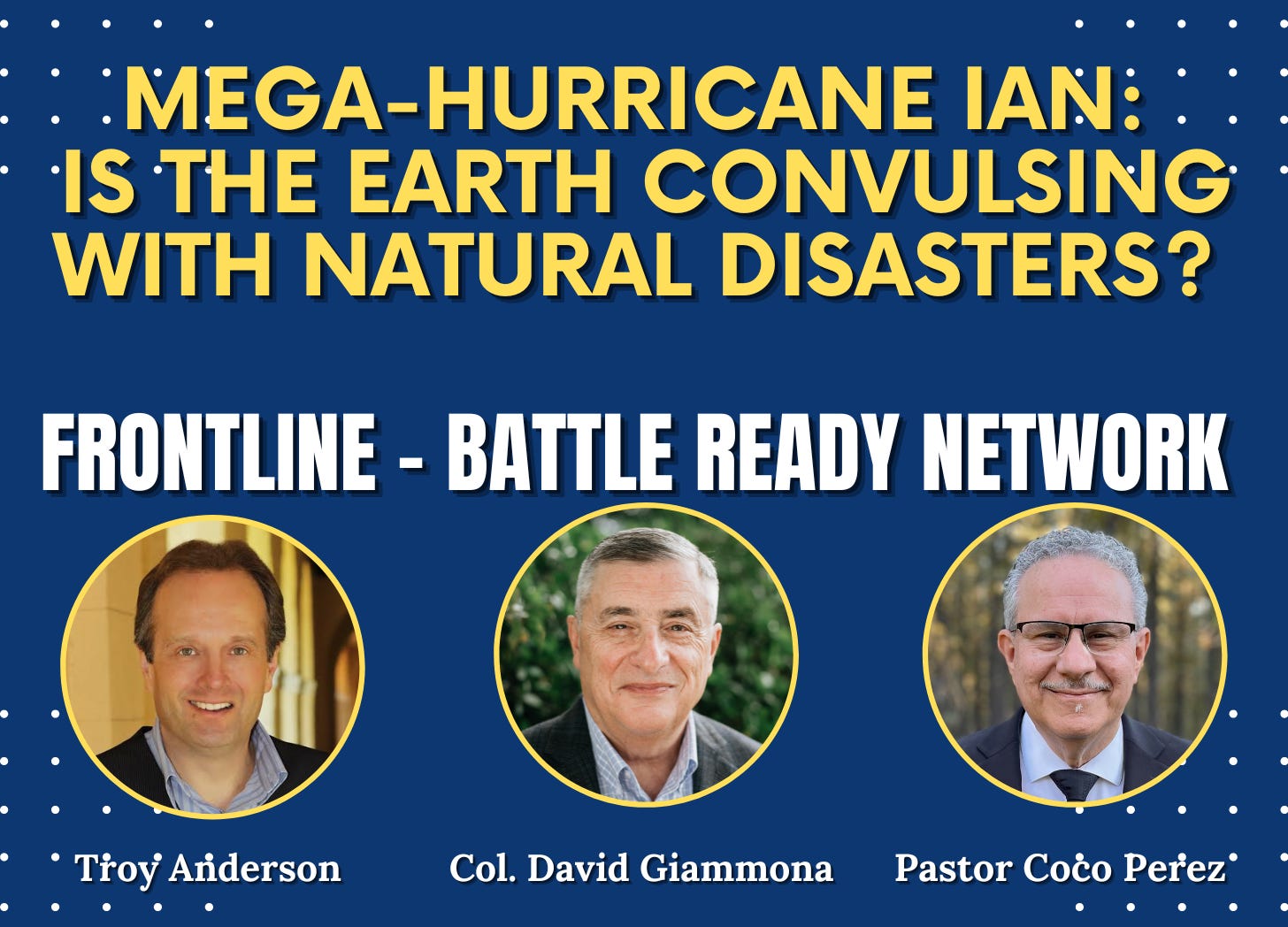 MEGA-HURRICANE IAN: IS THE EARTH CONVULSING WITH NATURAL DISASTERS?

FRONTLINE - BATTLE READY NETWORK

Troy Anderson

Col. David Giammona

Pastor Coco Perez